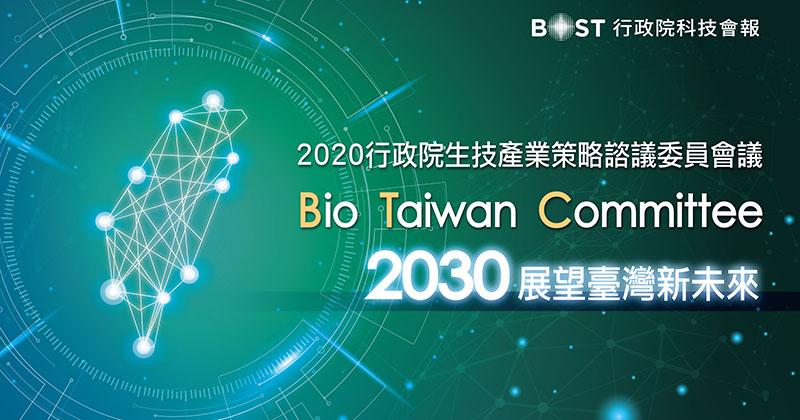 BOST 行政院科技會報

2020行政院生技產業策略諮議委員會議

Bio Taiwan Committee

2030 展望臺灣新未來